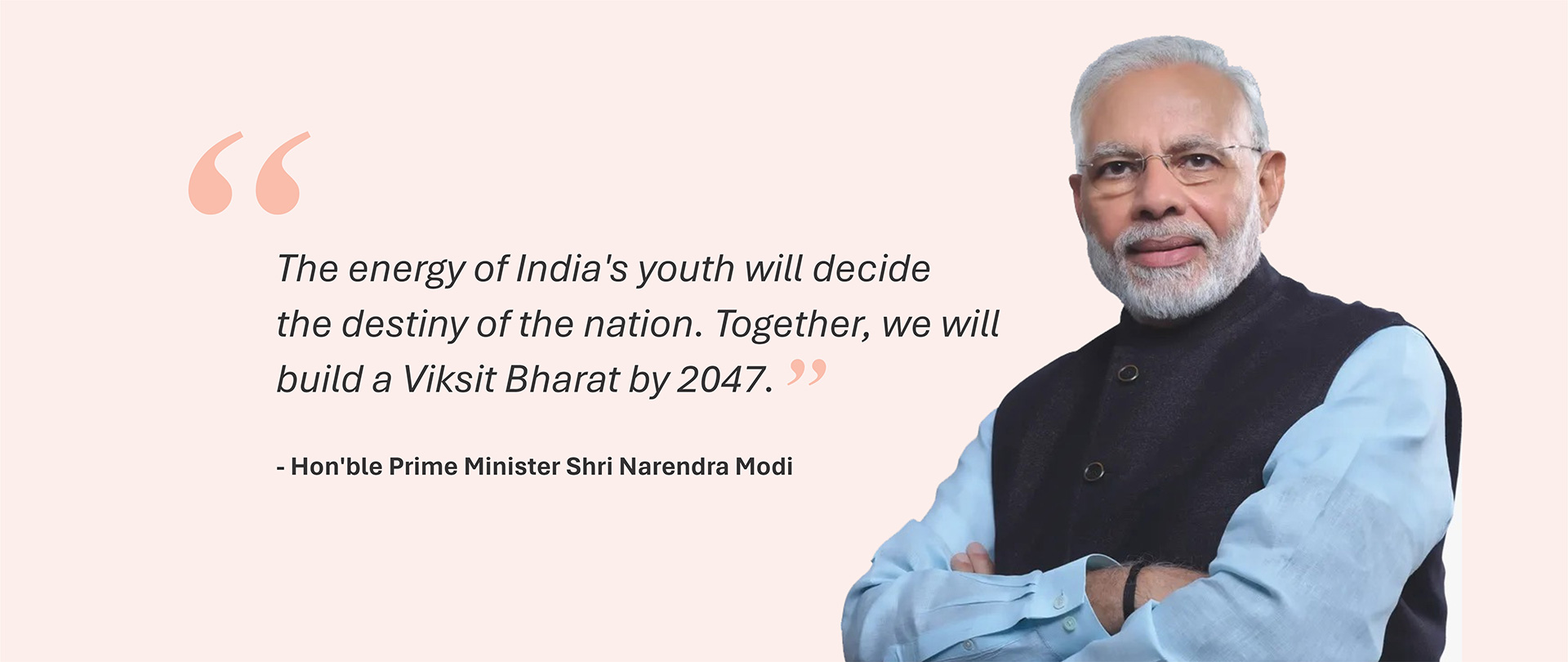 “

The energy of India's youth will decide the destiny of the nation. Together, we will build a Viksit Bharat by 2047. ”

- Hon'ble Prime Minister Shri Narendra Modi